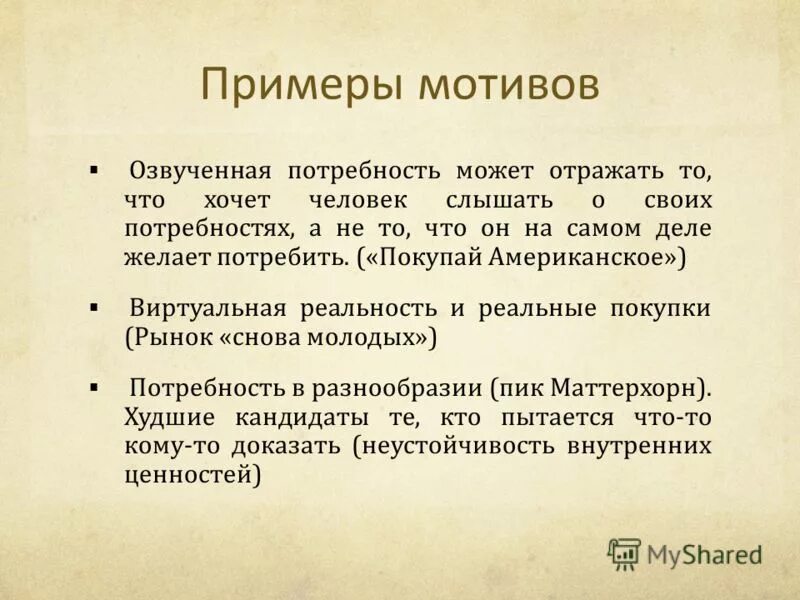 Примеры мотивов

▪ Озвученная потребность может отражать то, что хочет человек слышать о своих потребностях, а не то, что он на самом деле желает потребить. («Покупай Американское»)

▪ Виртуальная реальность и реальные покупки (Рынок «снова молодых»)

▪ Потребность в разнообразии (пик Маттерхорн). Худшие кандидаты те, кто пытается что-то кому-то доказать (неустойчивость внутренних ценностей)

MyShared